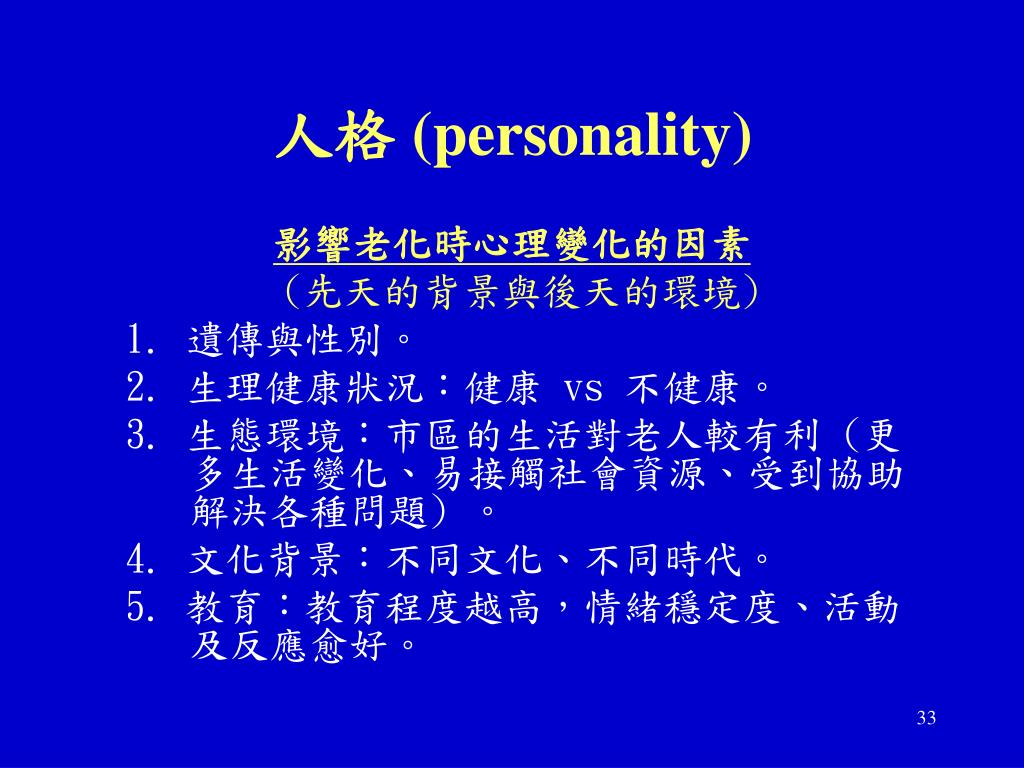 人格 (personality)

影響老化時心理變化的因素
（先天的背景與後天的環境）

1. 遺傳與性別。
2. 生理健康狀況：健康 vs 不健康。
3. 生態環境：市區的生活對老人較有利（更多生活變化、易接觸社會資源、受到協助解決各種問題）。
4. 文化背景：不同文化、不同時代。
5. 教育：教育程度越高，情緒穩定度、活動及反應愈好。

33